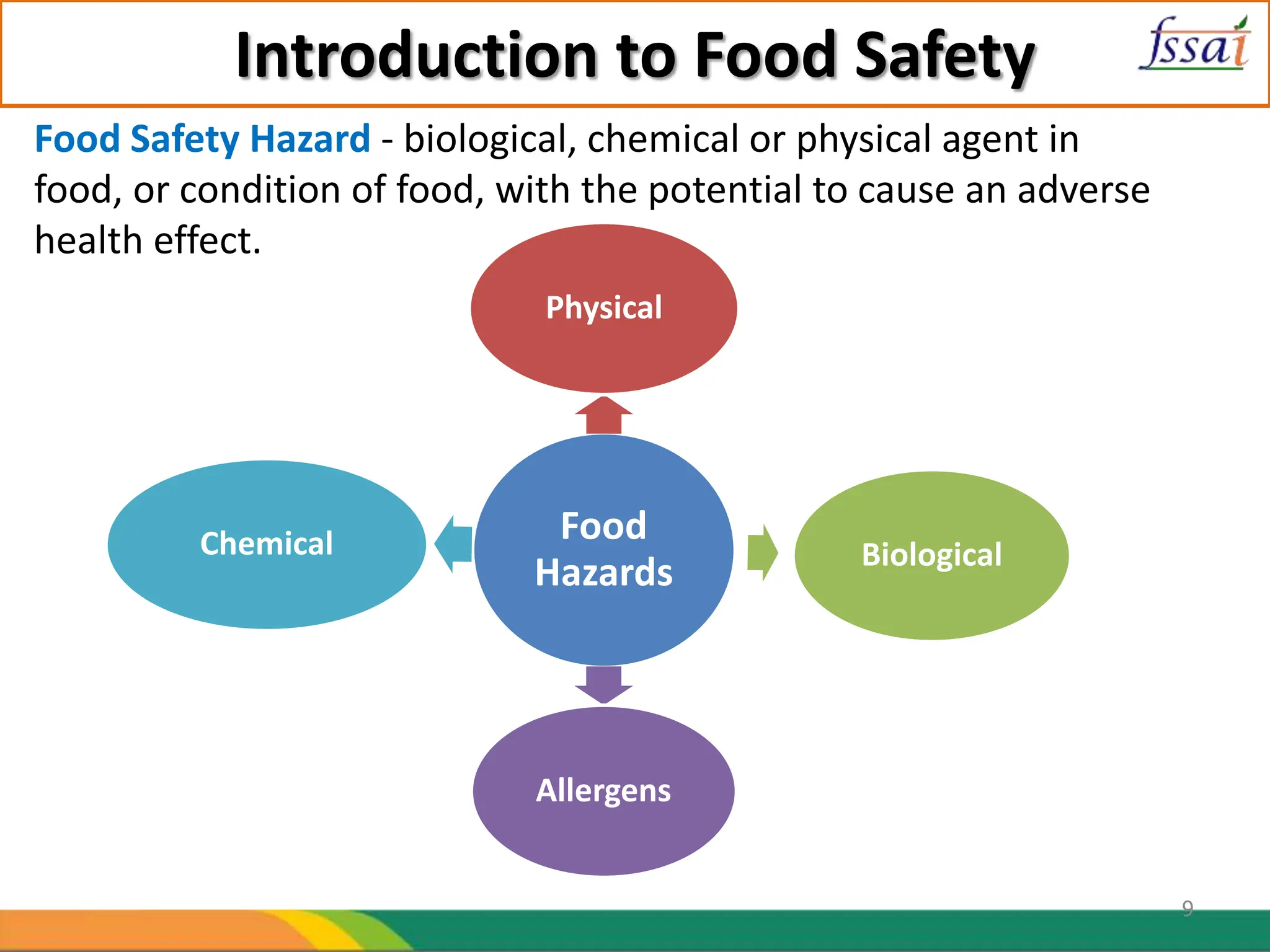 Introduction to Food Safety

fssai

Food Safety Hazard - biological, chemical or physical agent in food, or condition of food, with the potential to cause an adverse health effect.

Physical

Chemical

Food Hazards

Biological

Allergens

9